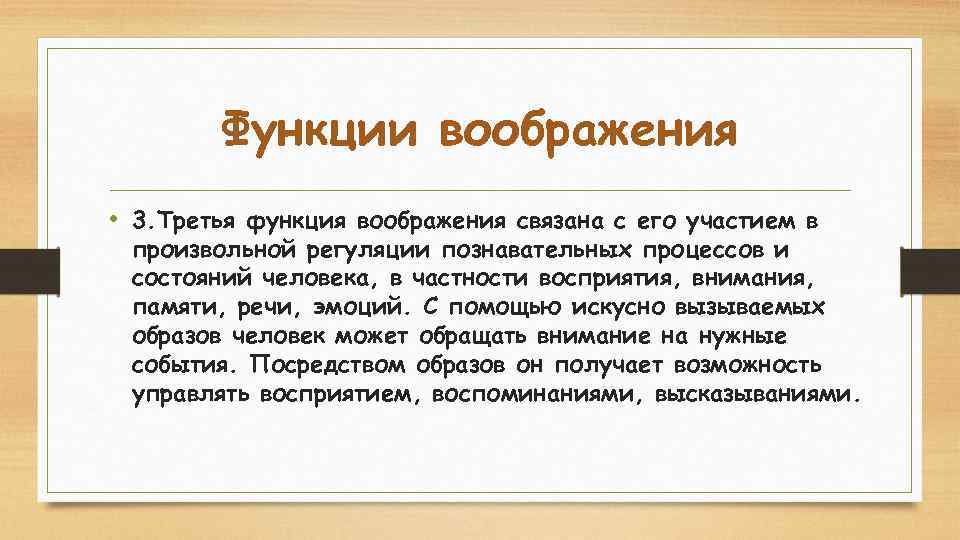 Функции воображения

• 3.Третья функция воображения связана с его участием в произвольной регуляции познавательных процессов и состояний человека, в частности восприятия, внимания, памяти, речи, эмоций. С помощью искусно вызываемых образов человек может обращать внимание на нужные события. Посредством образов он получает возможность управлять восприятием, воспоминаниями, высказываниями.